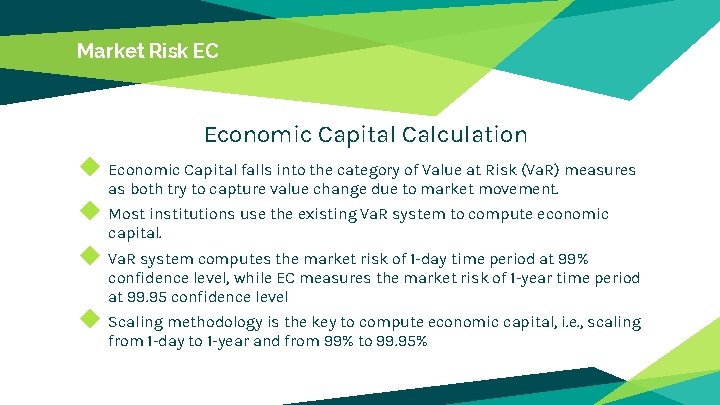 Market Risk EC

Economic Capital Calculation

Economic Capital falls into the category of Value at Risk (VaR) measures as both try to capture value change due to market movement.

Most institutions use the existing VaR system to compute economic capital.

VaR system computes the market risk of 1-day time period at 99% confidence level, while EC measures the market risk of 1-year time period at 99.95 confidence level

Scaling methodology is the key to compute economic capital, i.e., scaling from 1-day to 1-year and from 99% to 99.95%